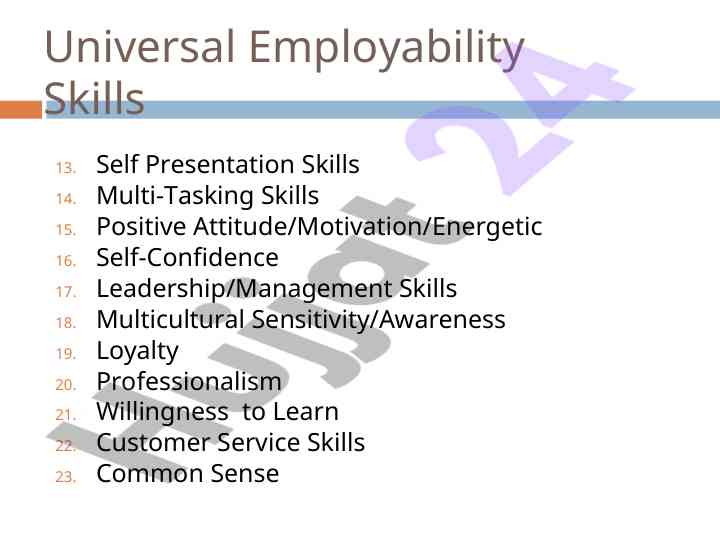 Universal Employability Skills

13. Self Presentation Skills
14. Multi-Tasking Skills
15. Positive Attitude/Motivation/Energetic
16. Self-Confidence
17. Leadership/Management Skills
18. Multicultural Sensitivity/Awareness
19. Loyalty
20. Professionalism
21. Willingness to Learn
22. Customer Service Skills
23. Common Sense

Hujjat 24